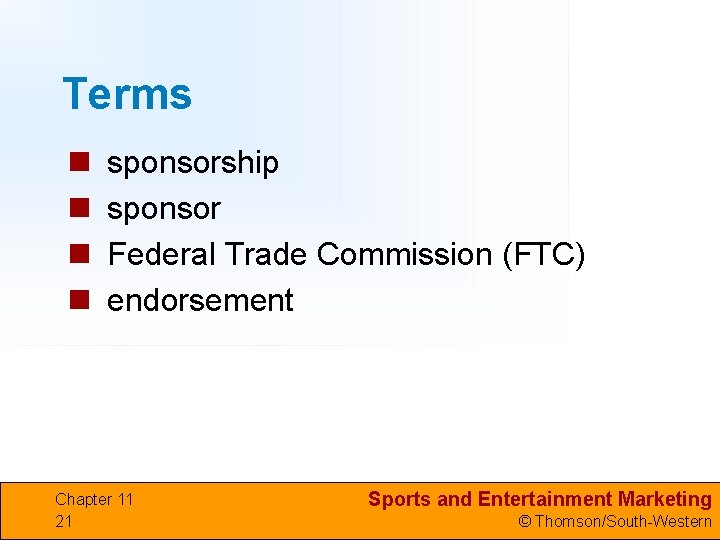 Terms

- sponsorship
- sponsor
- Federal Trade Commission (FTC)
- endorsement

Chapter 11
21

Sports and Entertainment Marketing
© Thomson/South-Western